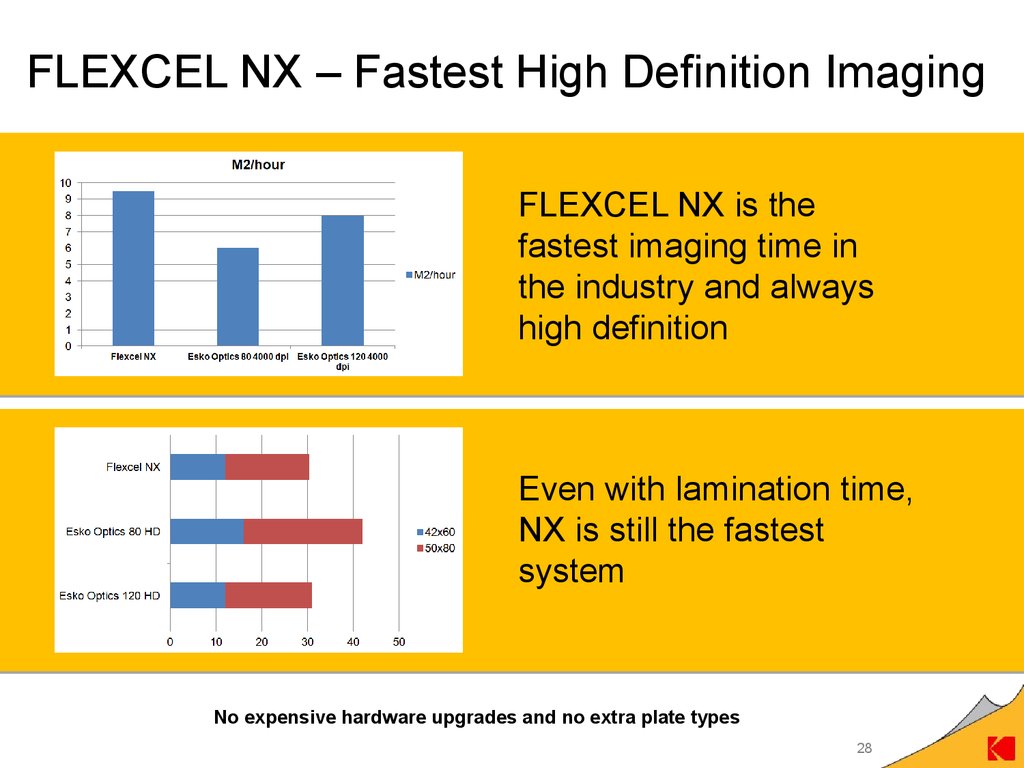 FLEXCEL NX – Fastest High Definition Imaging

M2/hour

10
9
8
7
6
5
4
3
2
1
0

Flexcel NX
Esko Optics 80 4000 dpi
Esko Optics 120 4000 dpi

M2/hour

FLEXCEL NX is the fastest imaging time in the industry and always high definition

Flexcel NX
Esko Optics 80 HD
Esko Optics 120 HD

0 10 20 30 40 50

42x60
50x80

Even with lamination time, NX is still the fastest system

No expensive hardware upgrades and no extra plate types

28